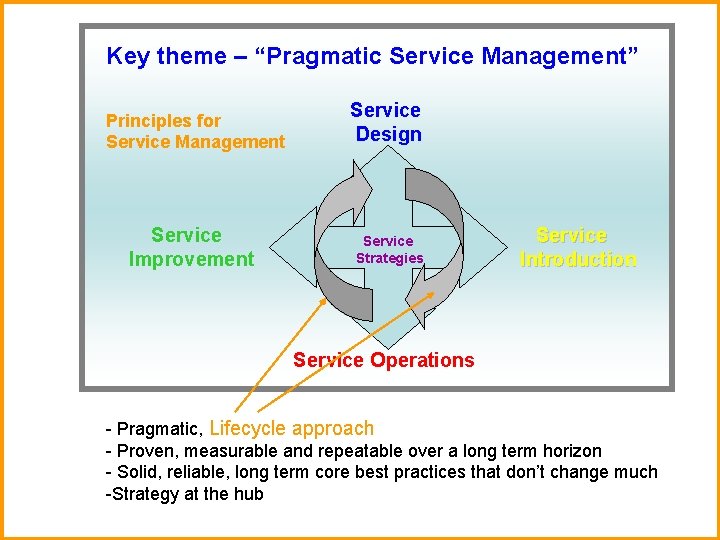 Key theme – “Pragmatic Service Management”

Principles for Service Management

Service Design

Service Improvement

Service Strategies

Service Introduction

Service Operations

- Pragmatic, Lifecycle approach
- Proven, measurable and repeatable over a long term horizon
- Solid, reliable, long term core best practices that don’t change much
-Strategy at the hub